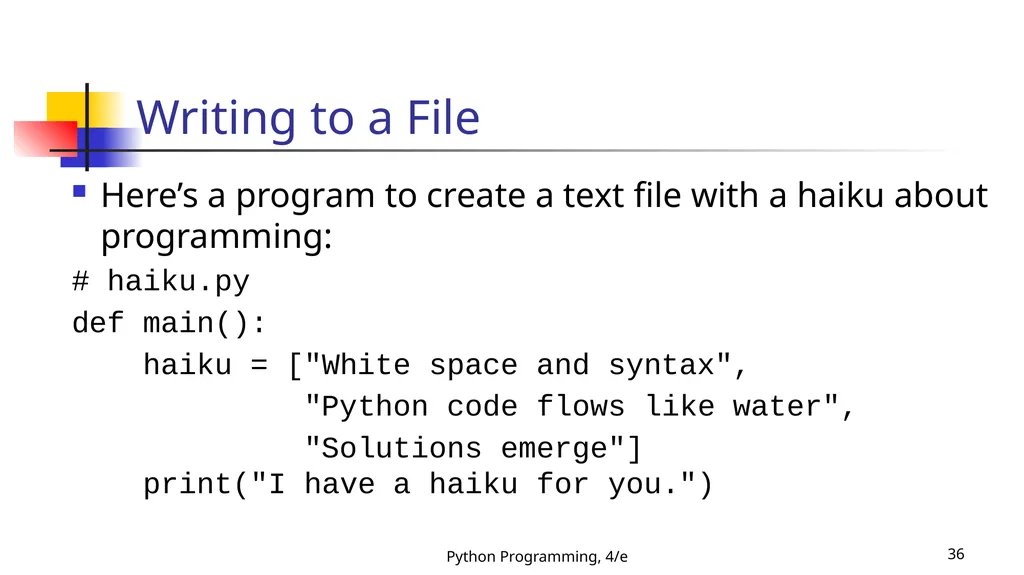 Writing to a File

Here’s a program to create a text file with a haiku about programming:

# haiku.py
def main():
    haiku = ["White space and syntax",
             "Python code flows like water",
             "Solutions emerge"]
    print("I have a haiku for you.")

Python Programming, 4/e

36